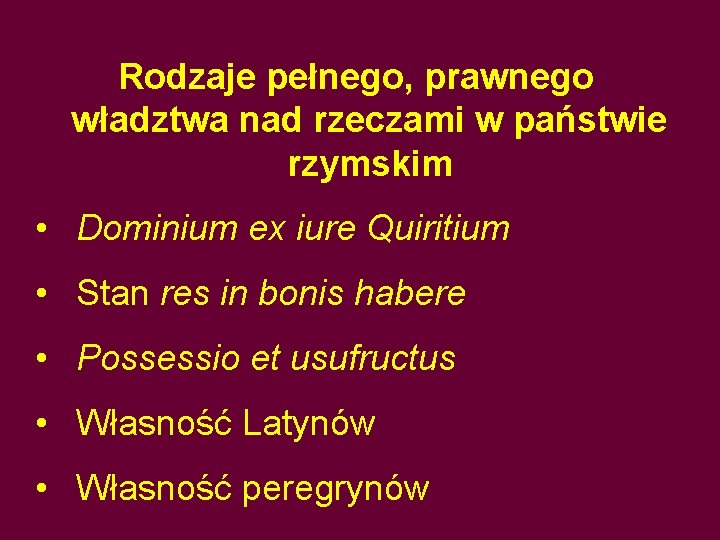 Rodzaje pełnego, prawnego władztwa nad rzeczami w państwie rzymskim

• Dominium ex iure Quiritium
• Stan res in bonis habere
• Possessio et usufructus
• Własność Latynów
• Własność peregrynów